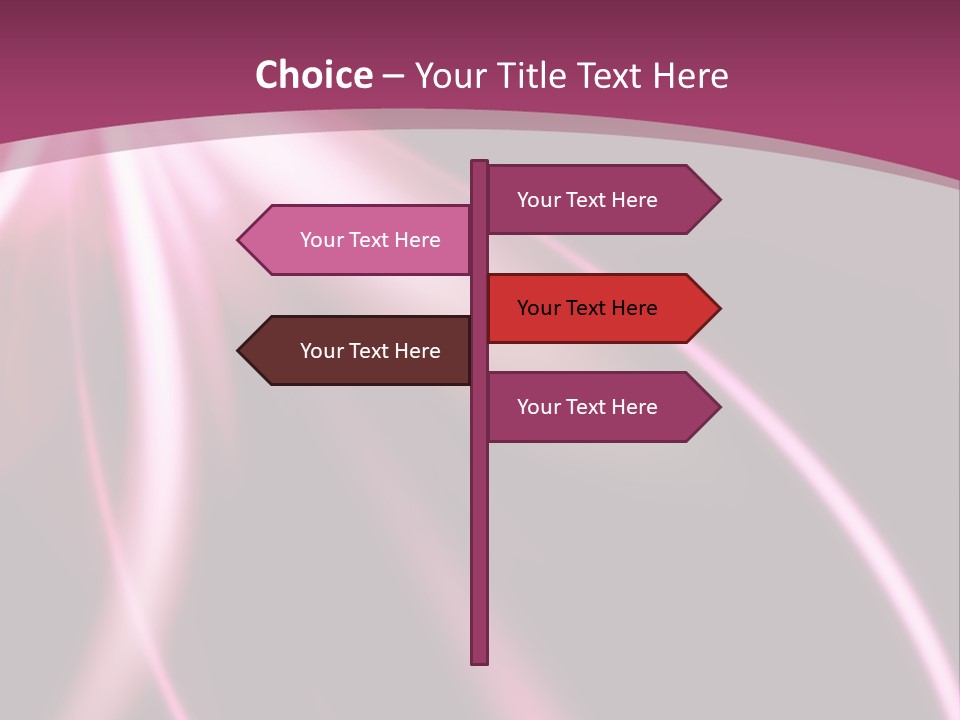 Choice – Your Title Text Here

Your Text Here

Your Text Here

Your Text Here

Your Text Here

Your Text Here